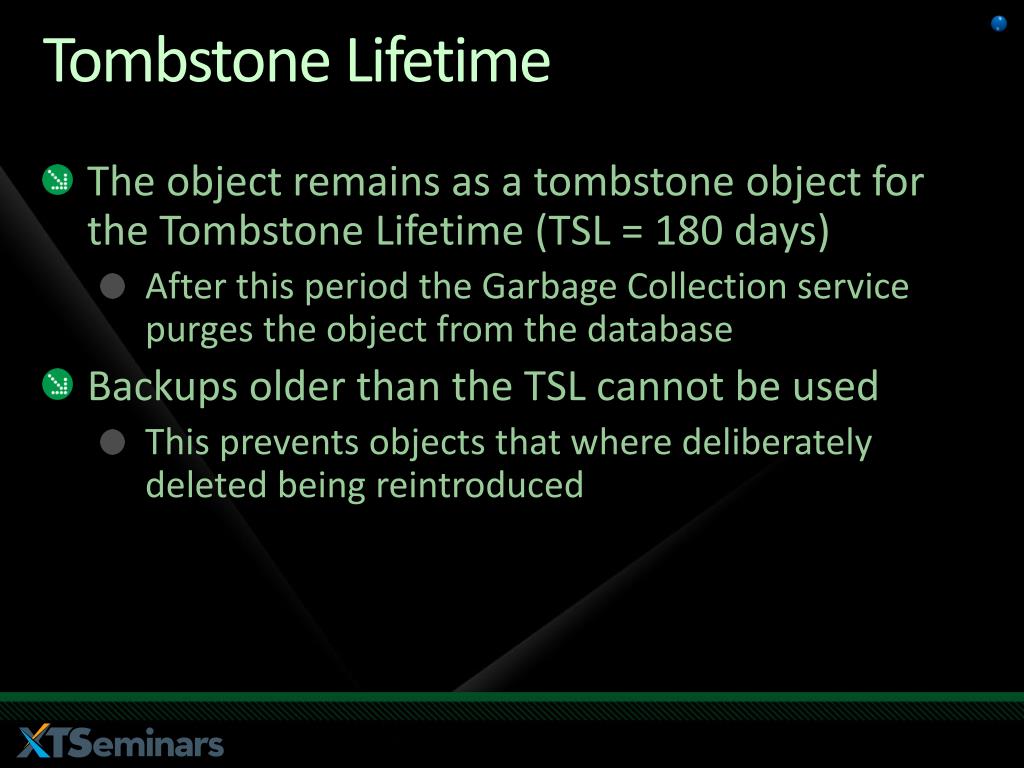 Tombstone Lifetime

The object remains as a tombstone object for the Tombstone Lifetime (TSL = 180 days)

After this period the Garbage Collection service purges the object from the database

Backups older than the TSL cannot be used

This prevents objects that where deliberately deleted being reintroduced

XTSeminars